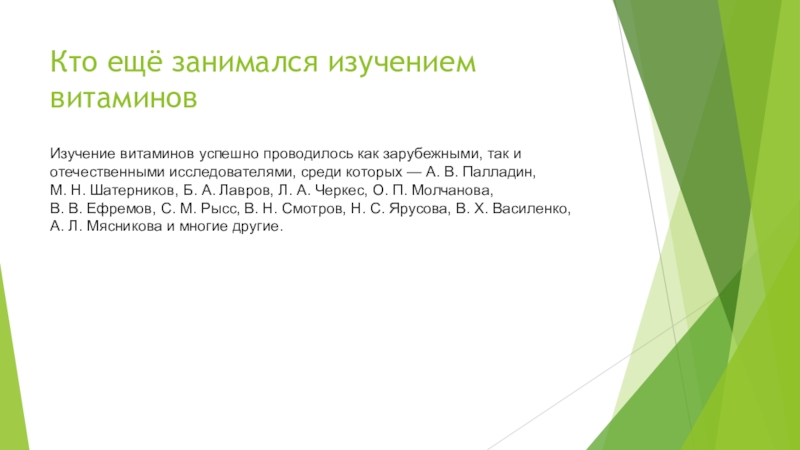 Кто ещё занимался изучением витаминов

Изучение витаминов успешно проводилось как зарубежными, так и отечественными исследователями, среди которых — А. В. Палладин, М. Н. Шатерников, Б. А. Лавров, Л. А. Черкес, О. П. Молчанова, В. В. Ефремов, С. М. Рысс, В. Н. Смотров, Н. С. Ярусова, В. Х. Василенко, А. Л. Мясникова и многие другие.